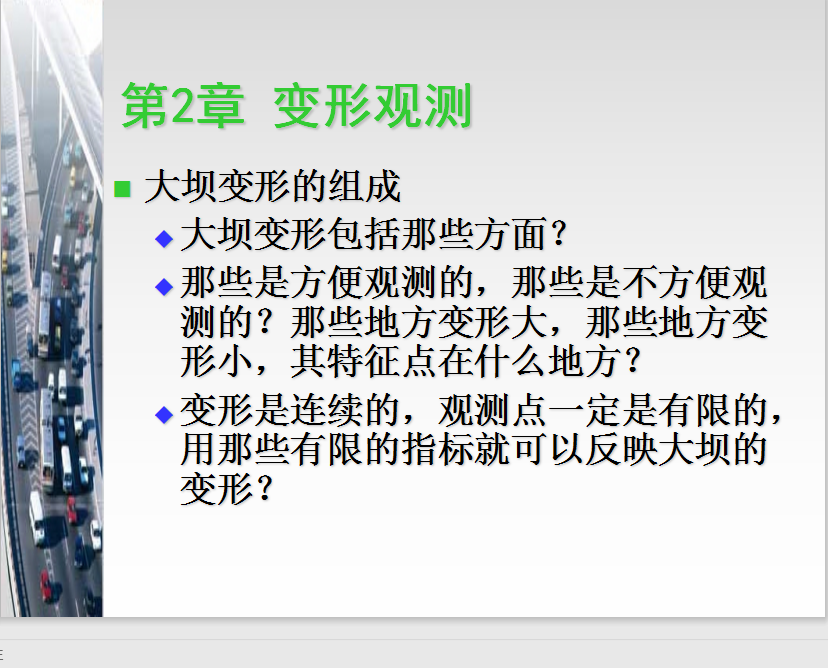 第2章 变形观测

大坝变形的组成

大坝变形包括那些方面？

那些是方便观测的，那些是不方便观测的？那些地方变形大，那些地方变形小，其特征点在什么地方？

变形是连续的，观测点一定是有限的，用那些有限的指标就可以反映大坝的变形？